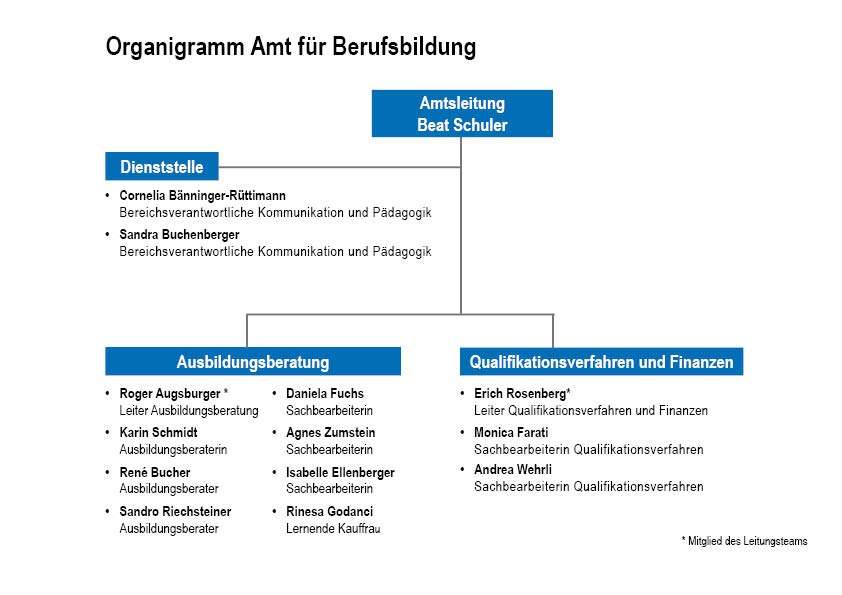 Organigramm Amt für Berufsbildung

Amtsleitung
Beat Schuler

Dienststelle

• Cornelia Bänninger-Rüttimann
Bereichsverantwortliche Kommunikation und Pädagogik

• Sandra Buchenberger
Bereichsverantwortliche Kommunikation und Pädagogik

Ausbildungsberatung

• Roger Augsburger *
Leiter Ausbildungsberatung

• Karin Schmidt
Ausbildungsberaterin

• René Bucher
Ausbildungsberater

• Sandro Riechsteiner
Ausbildungsberater

• Daniela Fuchs
Sachbearbeiterin

• Agnes Zumstein
Sachbearbeiterin

• Isabelle Ellenberger
Sachbearbeiterin

• Rinesa Godanci
Lernende Kauffrau

Qualifikationsverfahren und Finanzen

• Erich Rosenberg*
Leiter Qualifikationsverfahren und Finanzen

• Monica Farati
Sachbearbeiterin Qualifikationsverfahren

• Andrea Wehrli
Sachbearbeiterin Qualifikationsverfahren

* Mitglied des Leitungsteams